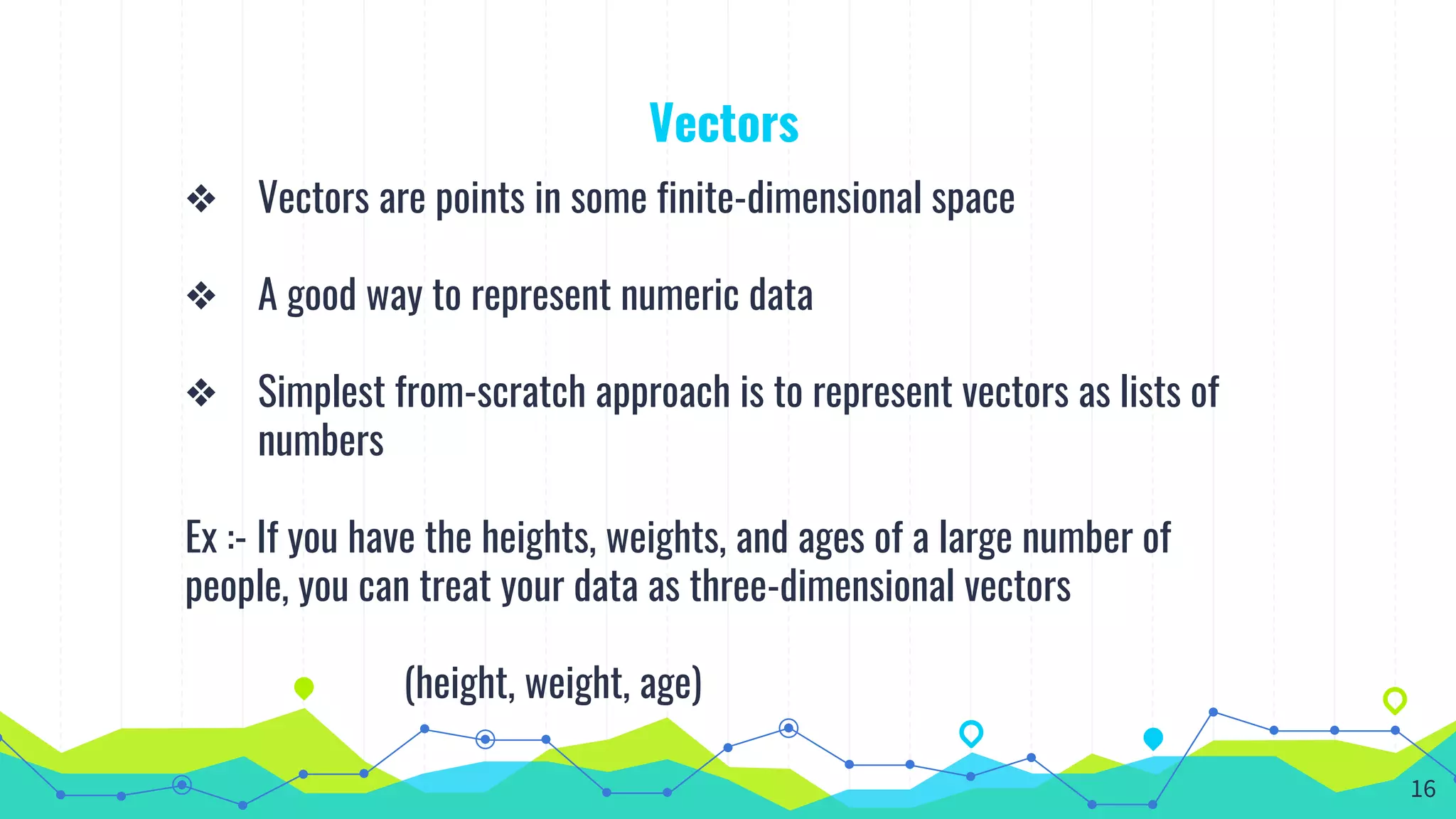 Vectors

❖ Vectors are points in some finite-dimensional space

❖ A good way to represent numeric data

❖ Simplest from-scratch approach is to represent vectors as lists of numbers

Ex :- If you have the heights, weights, and ages of a large number of people, you can treat your data as three-dimensional vectors

(height, weight, age)

16